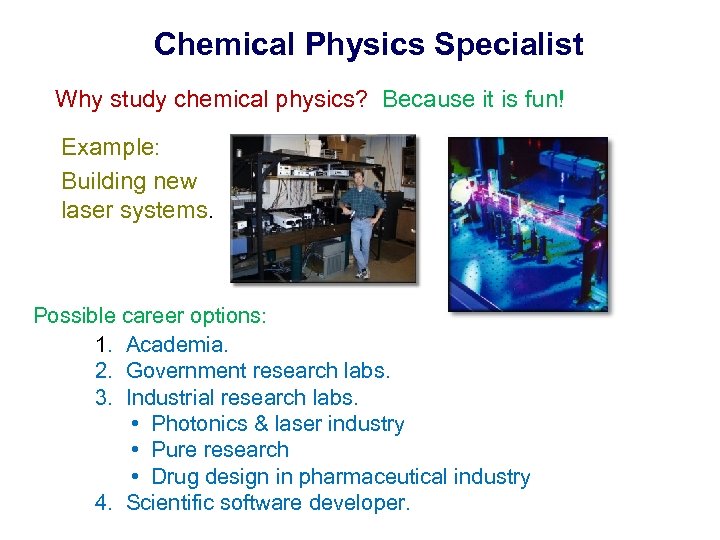 Chemical Physics Specialist

Why study chemical physics? Because it is fun!

Example:

Building new laser systems.

Possible career options:

1. Academia.
2. Government research labs.
3. Industrial research labs.
   • Photonics & laser industry
   • Pure research
   • Drug design in pharmaceutical industry
4. Scientific software developer.